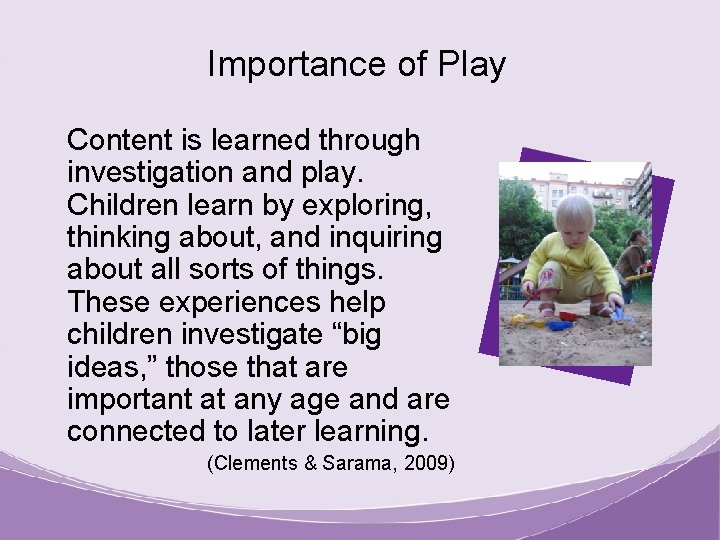 Importance of Play

Content is learned through investigation and play. Children learn by exploring, thinking about, and inquiring about all sorts of things. These experiences help children investigate “big ideas,” those that are important at any age and are connected to later learning.

(Clements & Sarama, 2009)